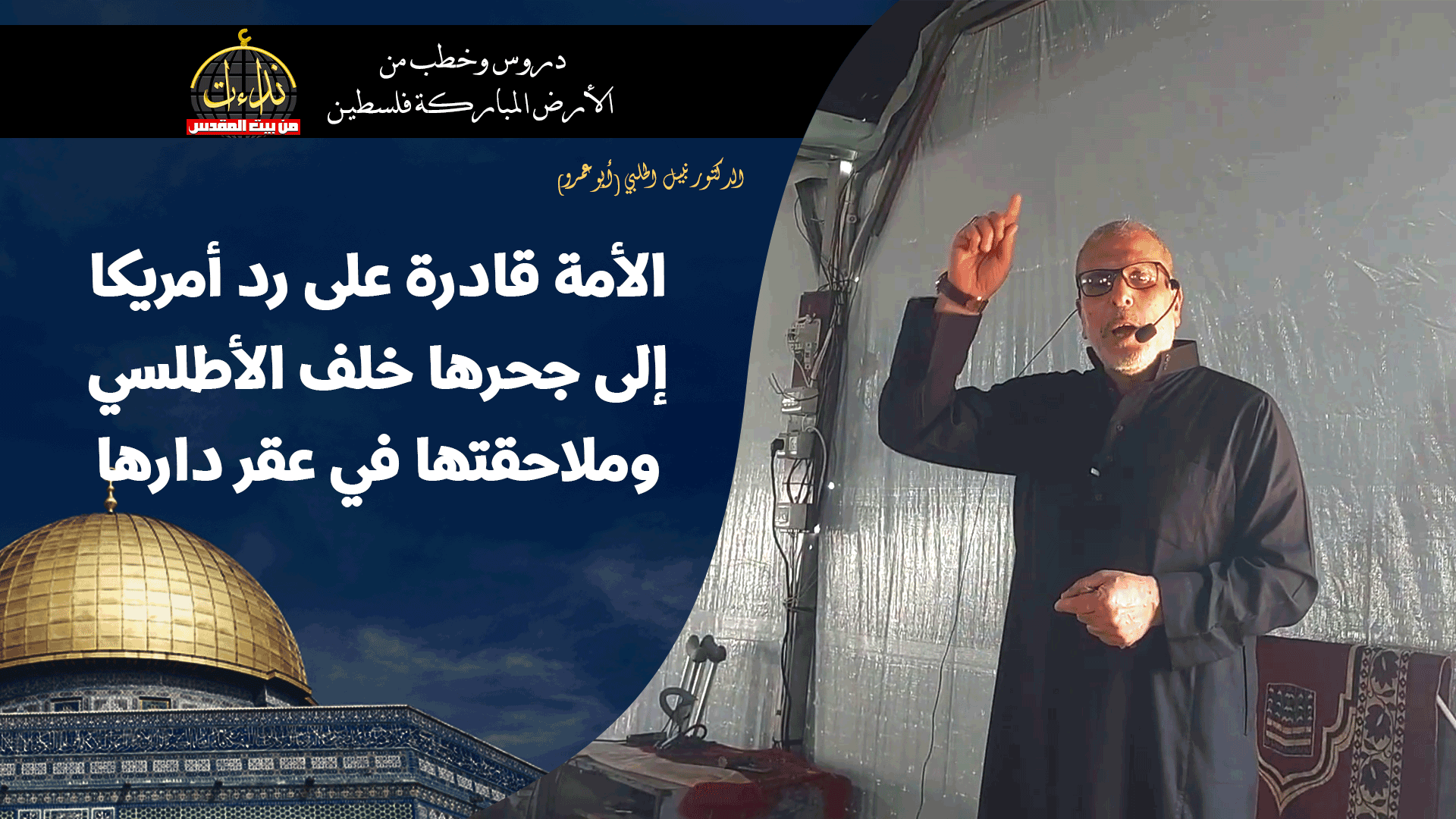 نداءات
من بيت المقدس

دروس وخطب من
الأرض المباركة فلسطين

الدكتور نبيل الحلبي (أبو عمرو)

الأمة قادرة على رد أمريكا إلى جحرها خلف الأطلسي وملاحقتها في عقر دارها